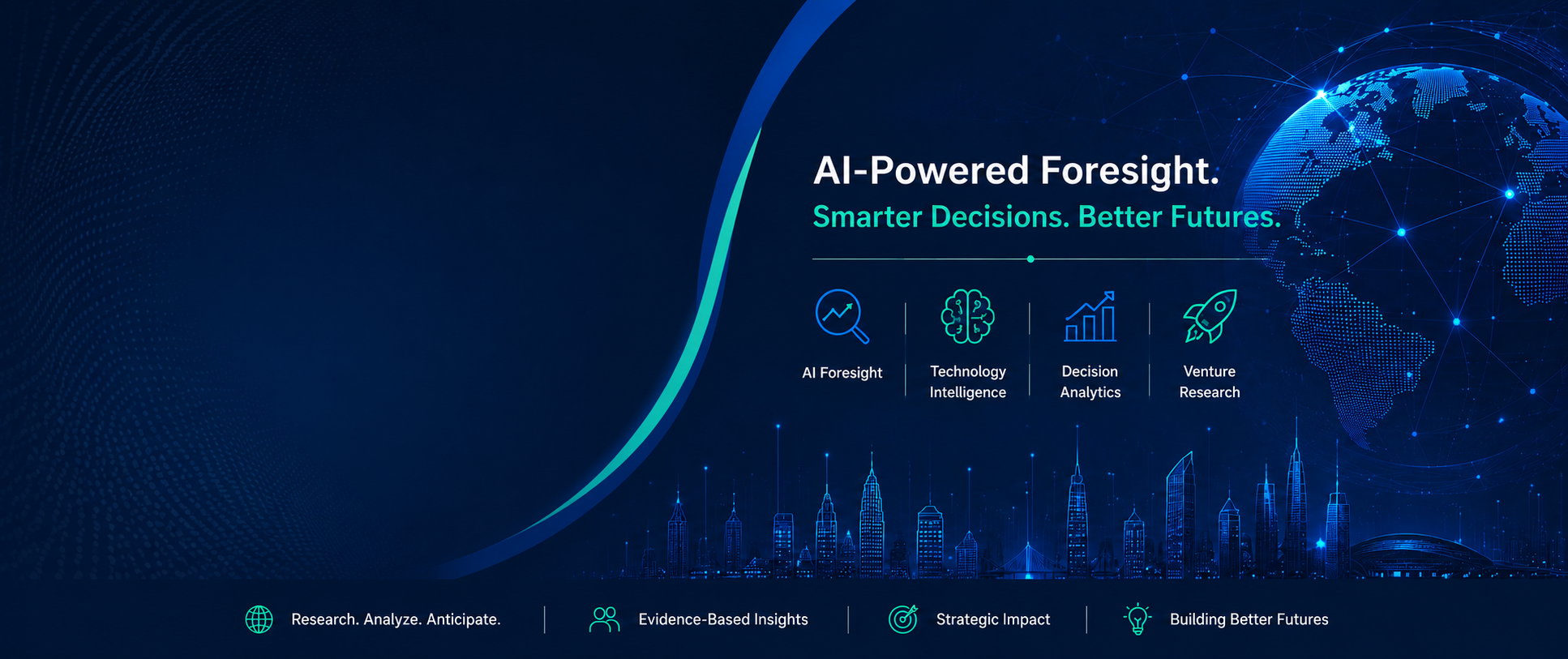 AI-Powered Foresight.
Smarter Decisions. Better Futures.

AI Foresight

Technology Intelligence

Decision Analytics

Venture Research

Research. Analyze. Anticipate.

Evidence-Based Insights

Strategic Impact

Building Better Futures